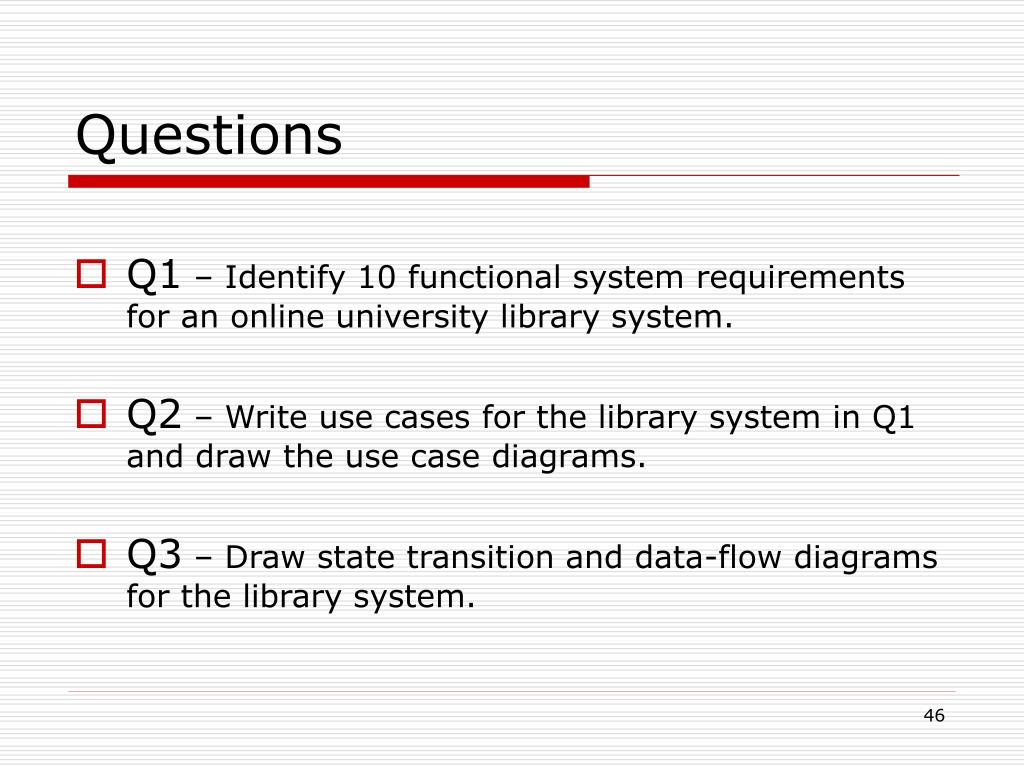 Questions

Q1 – Identify 10 functional system requirements for an online university library system.

Q2 – Write use cases for the library system in Q1 and draw the use case diagrams.

Q3 – Draw state transition and data-flow diagrams for the library system.

46